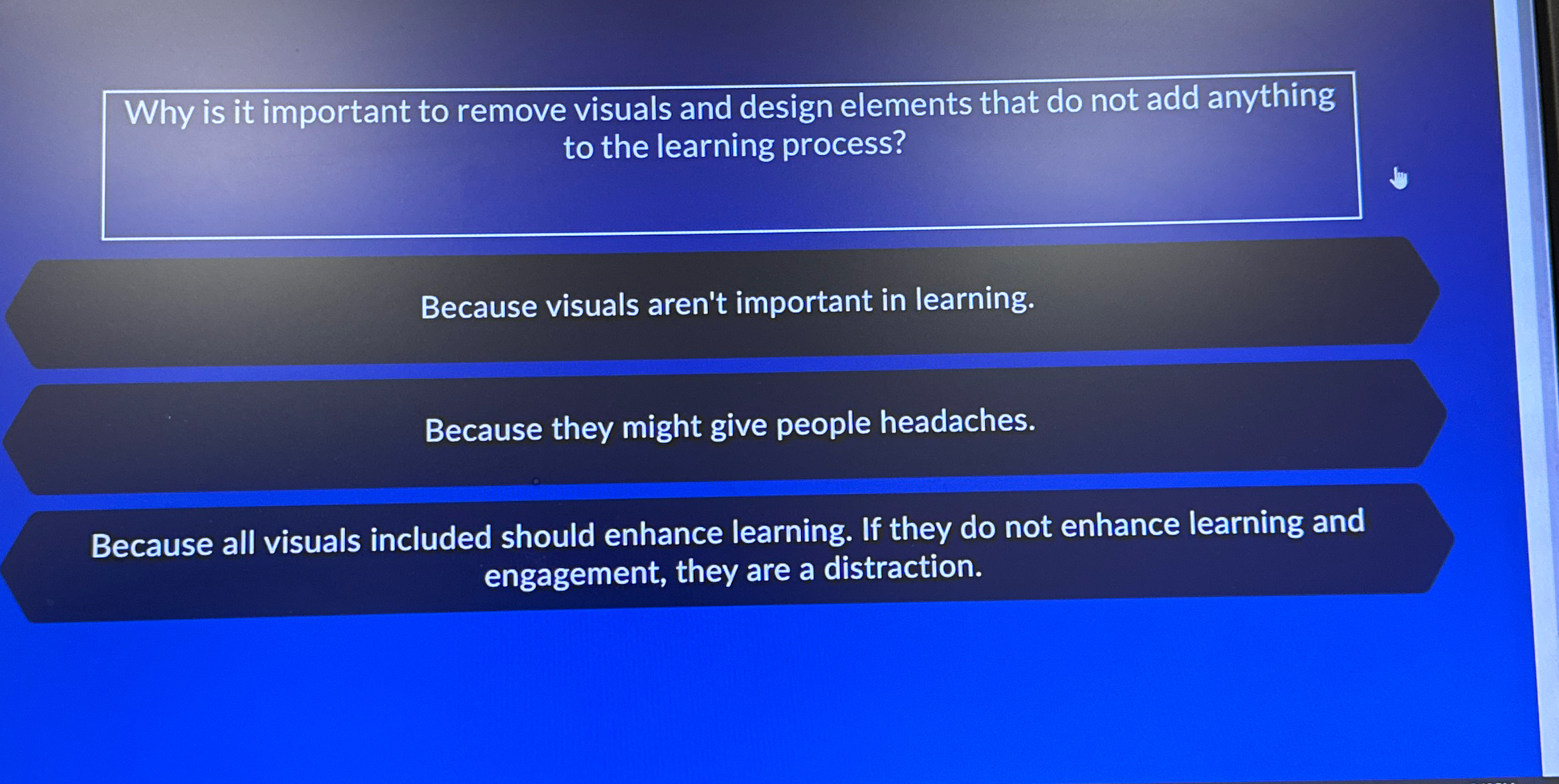 Why is it important to remove visuals and design elements that do not add anything to the learning process?

Because visuals aren't important in learning.

Because they might give people headaches.

Because all visuals included should enhance learning. If they do not enhance learning and engagement, they are a distraction.